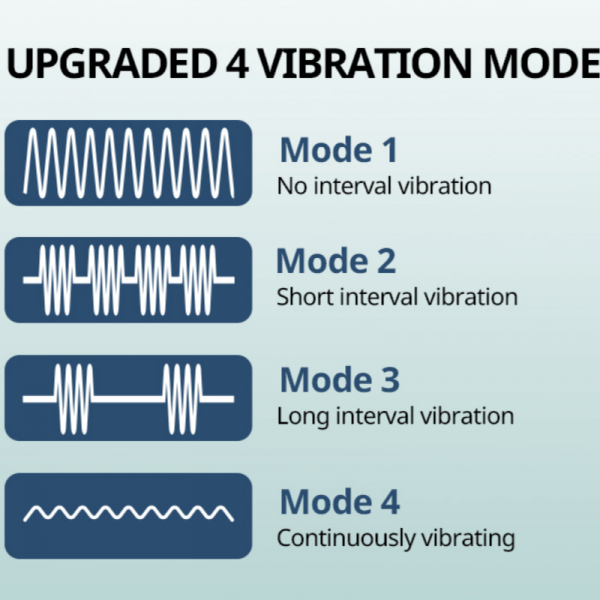 UPGRADED 4 VIBRATION MODE

Mode 1
No interval vibration

Mode 2
Short interval vibration

Mode 3
Long interval vibration

Mode 4
Continuously vibrating